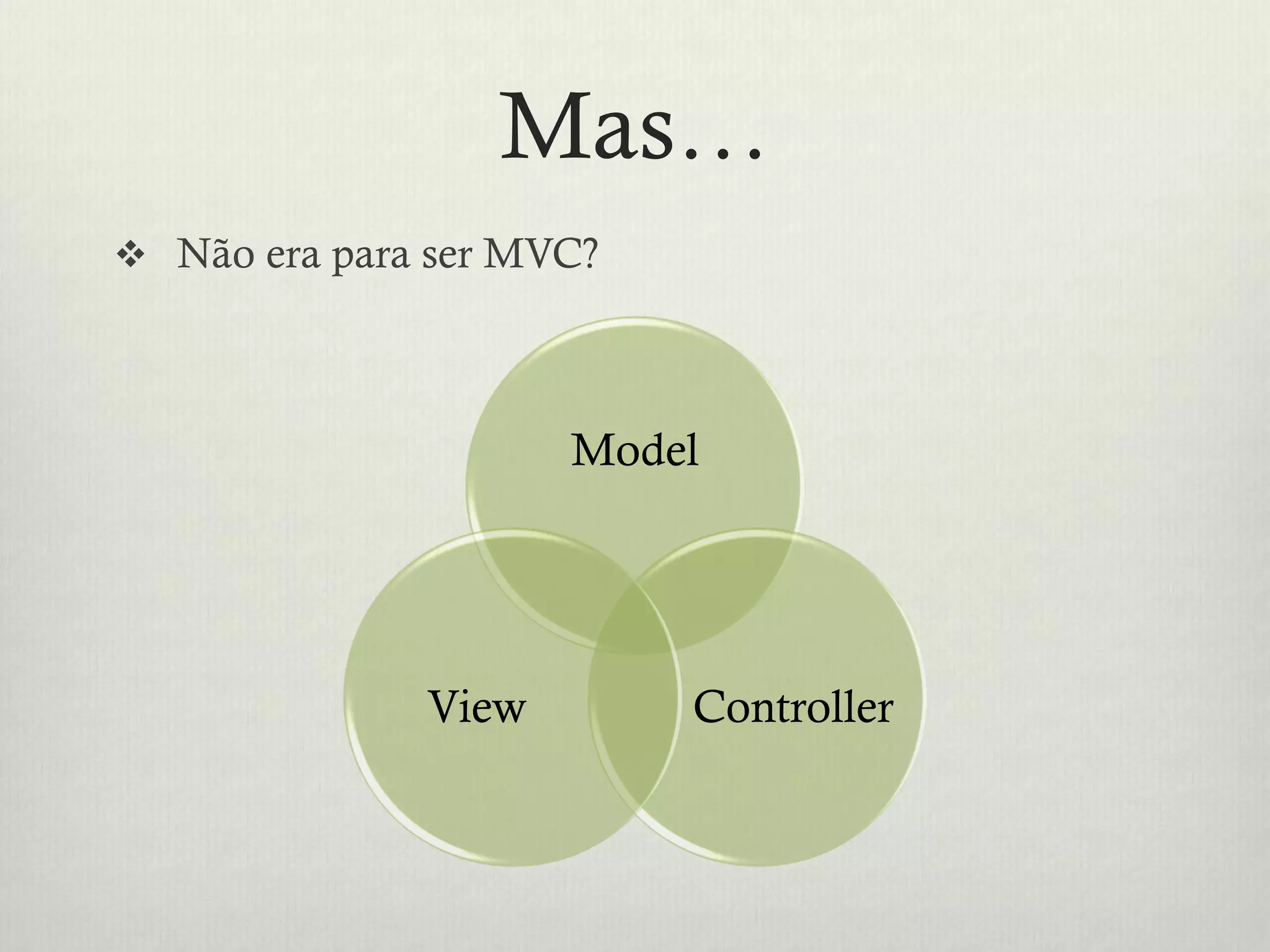 Mas…

❖ Não era para ser MVC?

Model

View

Controller